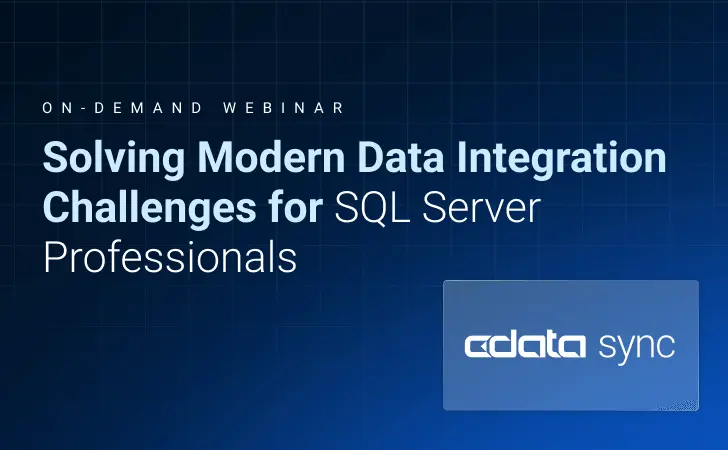 ON-DEMAND WEBINAR

Solving Modern Data Integration Challenges for SQL Server Professionals

cdata sync